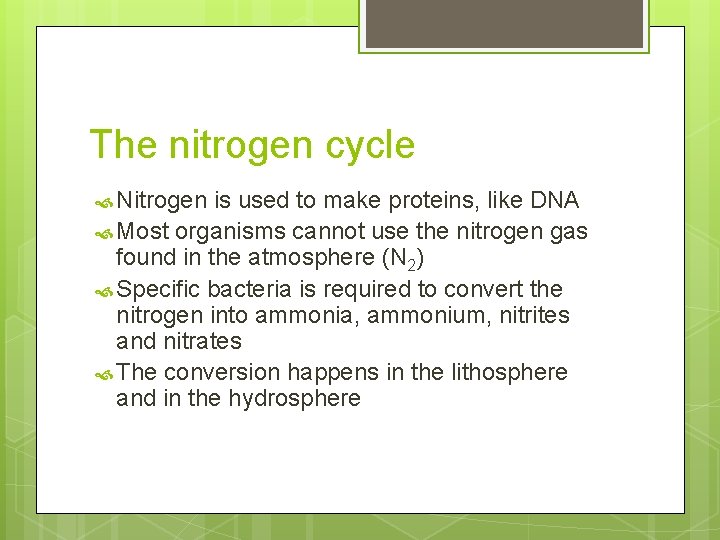 The nitrogen cycle

Nitrogen is used to make proteins, like DNA

Most organisms cannot use the nitrogen gas found in the atmosphere ($N_2$)

Specific bacteria is required to convert the nitrogen into ammonia, ammonium, nitrites and nitrates

The conversion happens in the lithosphere and in the hydrosphere